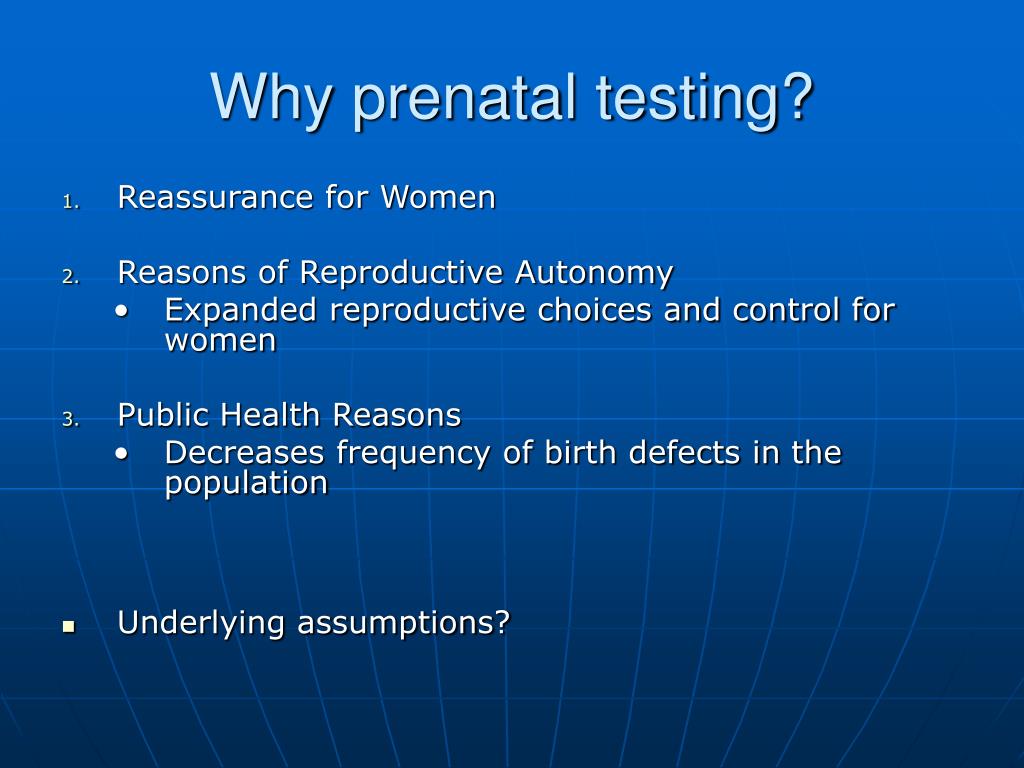 Why prenatal testing?

1. Reassurance for Women

2. Reasons of Reproductive Autonomy
• Expanded reproductive choices and control for women

3. Public Health Reasons
• Decreases frequency of birth defects in the population

▪ Underlying assumptions?